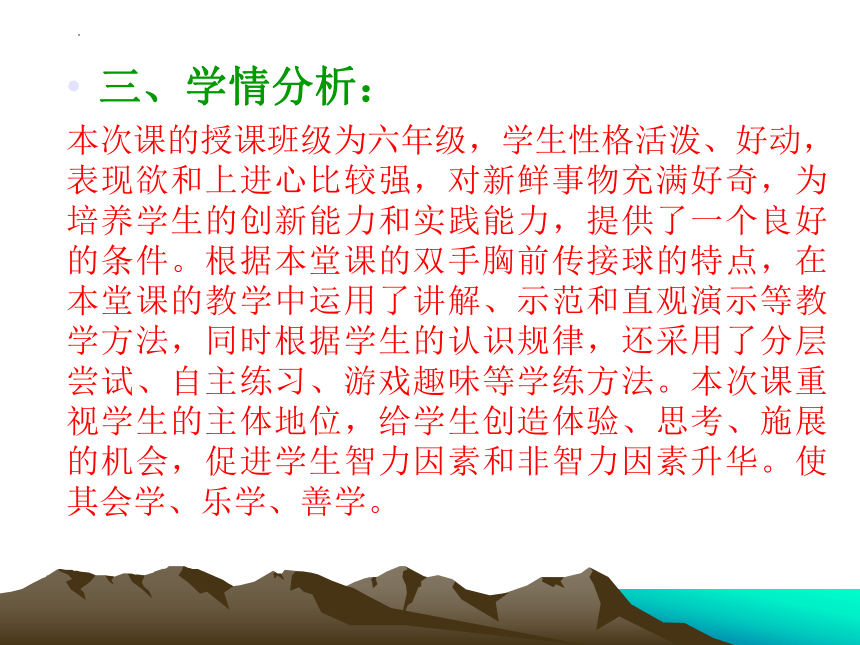 三、学情分析：

本次课的授课班级为六年级，学生性格活泼、好动，表现欲和上进心比较强，对新鲜事物充满好奇，为培养学生的创新能力和实践能力，提供了一个良好的条件。根据本堂课的双手胸前传接球的特点，在本堂课的教学中运用了讲解、示范和直观演示等教学方法，同时根据学生的认识规律，还采用了分层尝试、自主练习、游戏趣味等学练方法。本次课重视学生的主体地位，给学生创造体验、思考、施展的机会，促进学生智力因素和非智力因素升华。使其会学、乐学、善学。